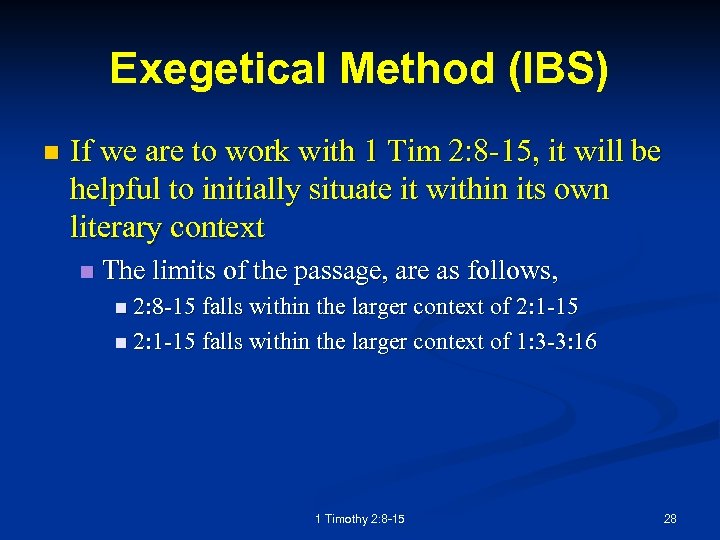 Exegetical Method (IBS)

If we are to work with 1 Tim 2:8-15, it will be helpful to initially situate it within its own literary context

The limits of the passage, are as follows,

2:8-15 falls within the larger context of 2:1-15

2:1-15 falls within the larger context of 1:3-3:16

1 Timothy 2:8-15

28